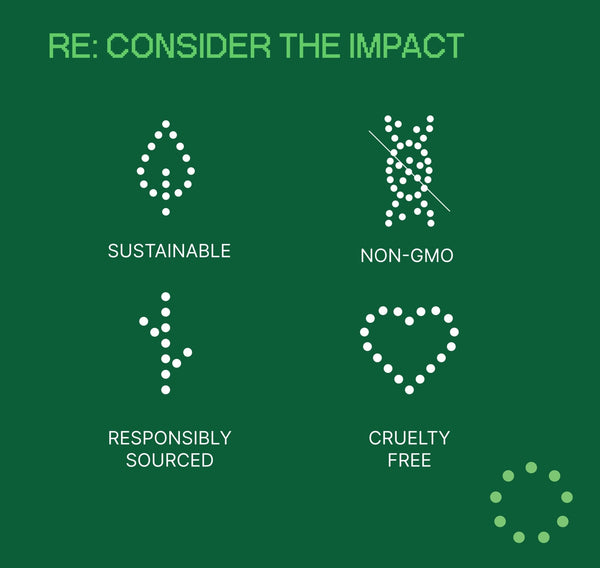 RE: CONSIDER THE IMPACT

SUSTAINABLE

NON-GMO

RESPONSIBLY SOURCED

CRUELTY FREE